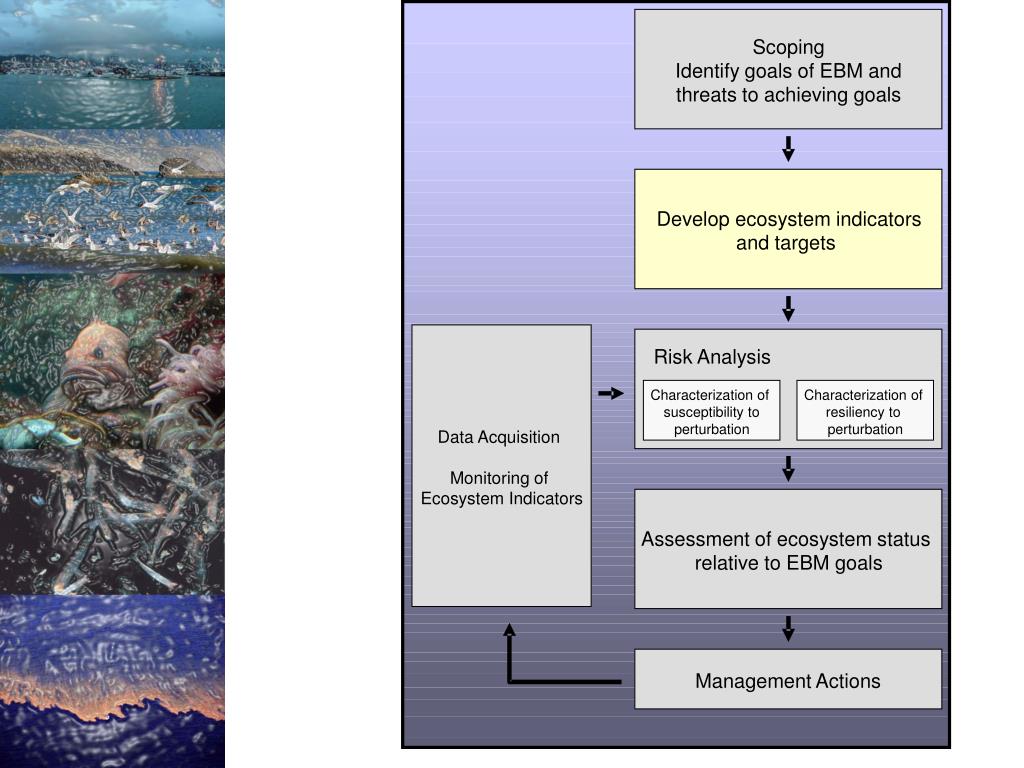 Scoping
Identify goals of EBM and threats to achieving goals

Develop ecosystem indicators and targets

Data Acquisition

Monitoring of Ecosystem Indicators

Risk Analysis

Characterization of susceptibility to perturbation

Characterization of resiliency to perturbation

Assessment of ecosystem status relative to EBM goals

Management Actions